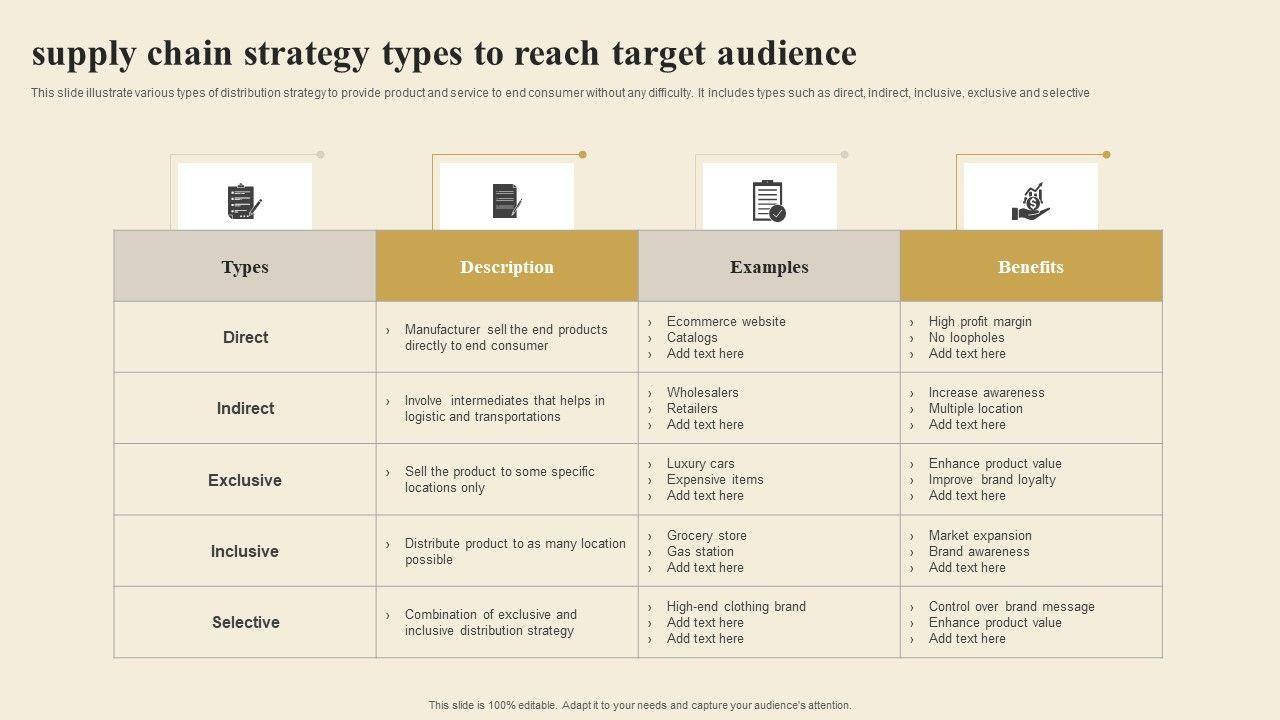 supply chain strategy types to reach target audience

This slide illustrate various types of distribution strategy to provide product and service to end consumer without any difficulty. It includes types such as direct, indirect, inclusive, exclusive and selective

| Types | Description | Examples | Benefits |
|---|---|---|---|
| Direct | › Manufacturer sell the end products directly to end consumer | › Ecommerce website › Catalogs › Add text here | › High profit margin › No loopholes › Add text here |
| Indirect | › Involve intermediates that helps in logistic and transportations | › Wholesalers › Retailers › Add text here | › Increase awareness › Multiple location › Add text here |
| Exclusive | › Sell the product to some specific locations only | › Luxury cars › Expensive items › Add text here | › Enhance product value › Improve brand loyalty › Add text here |
| Inclusive | › Distribute product to as many location possible | › Grocery store › Gas station › Add text here | › Market expansion › Brand awareness › Add text here |
| Selective | › Combination of exclusive and inclusive distribution strategy | › High-end clothing brand › Add text here › Add text here | › Control over brand message › Enhance product value › Add text here |

This slide is 100% editable. Adapt it to your needs and capture your audience's attention.